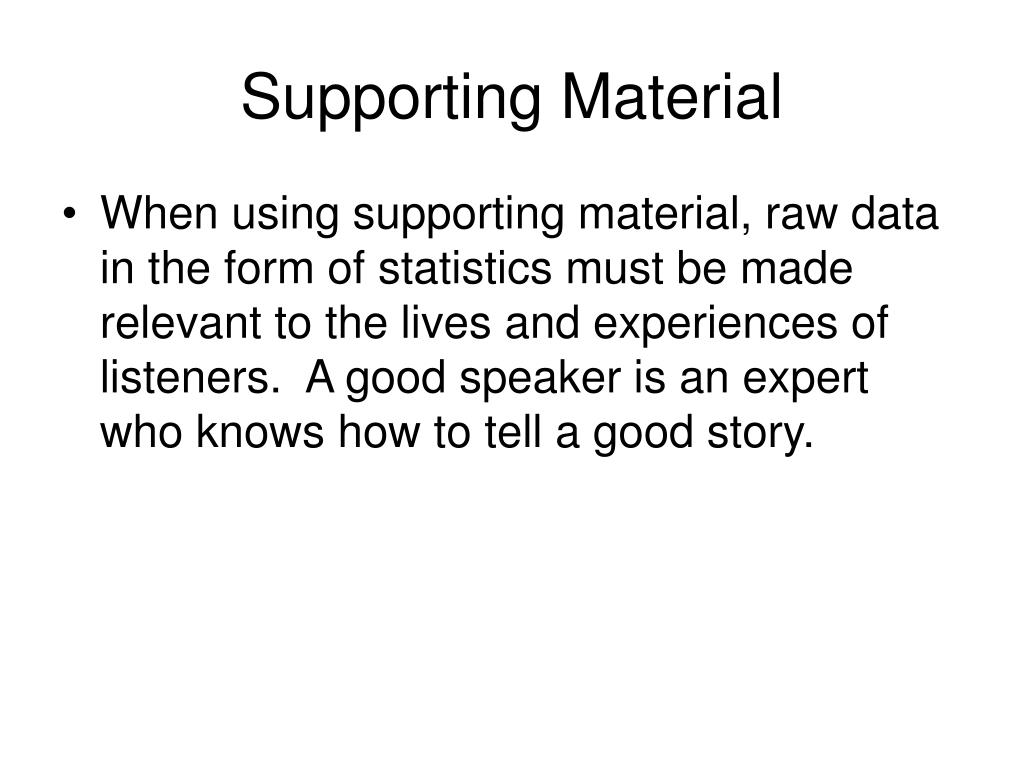 Supporting Material

• When using supporting material, raw data in the form of statistics must be made relevant to the lives and experiences of listeners.  A good speaker is an expert who knows how to tell a good story.